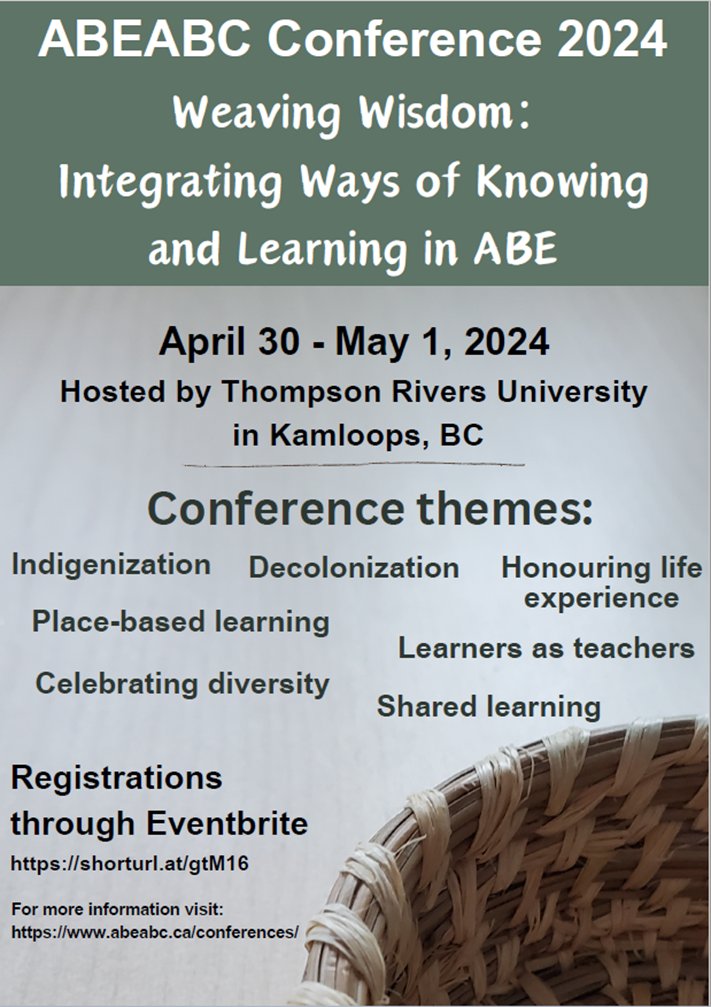 ABEABC Conference 2024

Weaving Wisdom: Integrating Ways of Knowing and Learning in ABE

April 30 - May 1, 2024

Hosted by Thompson Rivers University in Kamloops, BC

Conference themes:

Indigenization

Decolonization

Honouring life experience

Place-based learning

Learners as teachers

Celebrating diversity

Shared learning

Registrations through Eventbrite

https://shorturl.at/gtM16

For more information visit: https://www.abeabc.ca/conferences/